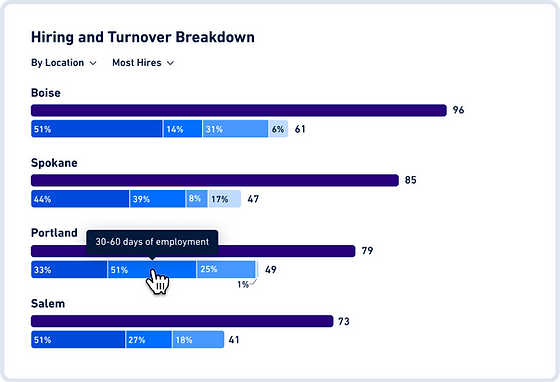 Hiring and Turnover Breakdown

By Location
Most Hires

Boise
96
51% 14% 31% 6% 61

Spokane
85
44% 39% 8% 17% 47

Portland
30-60 days of employment
79
33% 51% 25% 49
1%

Salem
73
51% 27% 18% 41